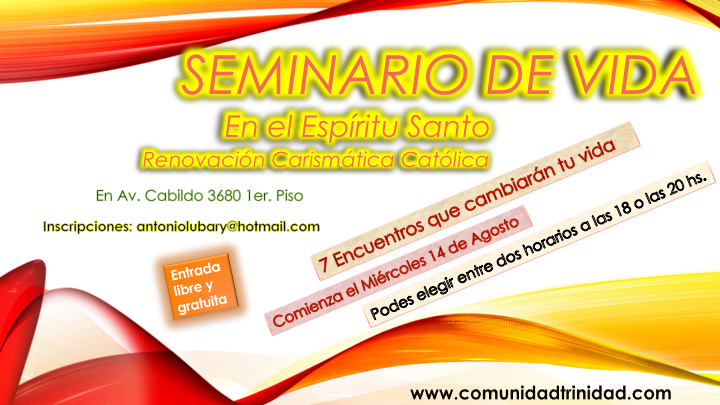 SEMINARIO DE VIDA

En el Espíritu Santo

Renovación Carismática Católica

En Av. Cabildo 3680 1er. Piso

Inscripciones: antoniolubary@hotmail.com

Entrada libre y gratuita

7 Encuentros que cambiarán tu vida

Comienza el Miércoles 14 de Agosto

Podes elegir entre dos horarios a las 18 o las 20 hs.

www.comunidadtrinidad.com